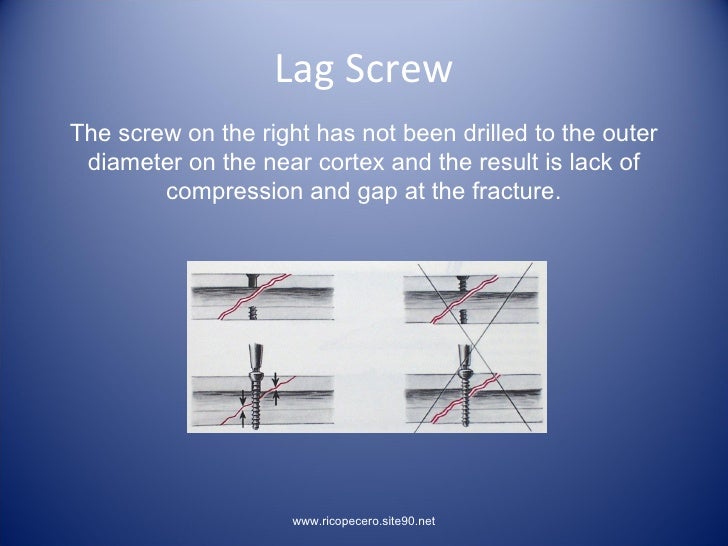 Lag Screw

The screw on the right has not been drilled to the outer diameter on the near cortex and the result is lack of compression and gap at the fracture.

www.ricopecero.site90.net